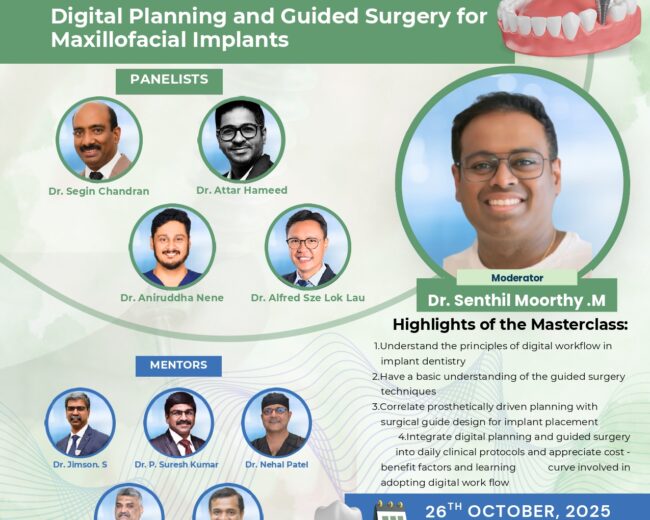 Digital Planning and Guided Surgery for Maxillofacial Implants

PANELISTS

Dr. Segin Chandran

Dr. Attar Hameed

Dr. Aniruddha Nene

Dr. Alfred Sze Lok Lau

Moderator

Dr. Senthil Moorthy .M

Highlights of the Masterclass:

1.Understand the principles of digital workflow in implant dentistry

2.Have a basic understanding of the guided surgery techniques

3.Correlate prosthetically driven planning with surgical guide design for implant placement

4.Integrate digital planning and guided surgery into daily clinical protocols and appreciate cost - benefit factors and learning curve involved in adopting digital work flow

MENTORS

Dr. Jimson. S

Dr. P. Suresh Kumar

Dr. Nehal Patel

26$^{TH}$ OCTOBER, 2025